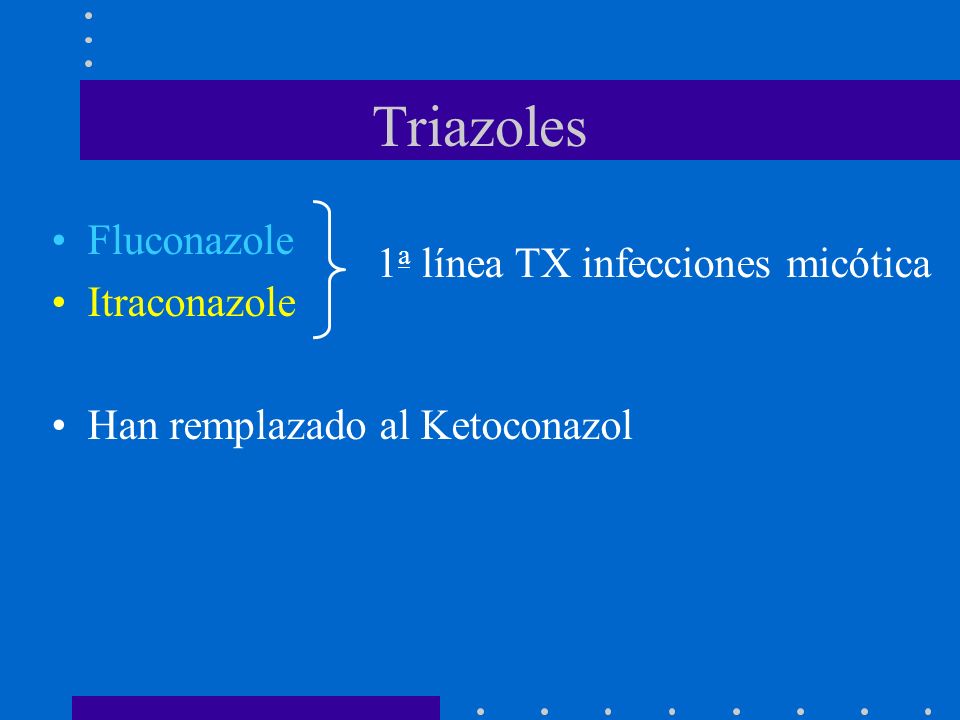 Triazoles

• Fluconazole
• Itraconazole

1ª línea TX infecciones micótica

• Han remplazado al Ketoconazol